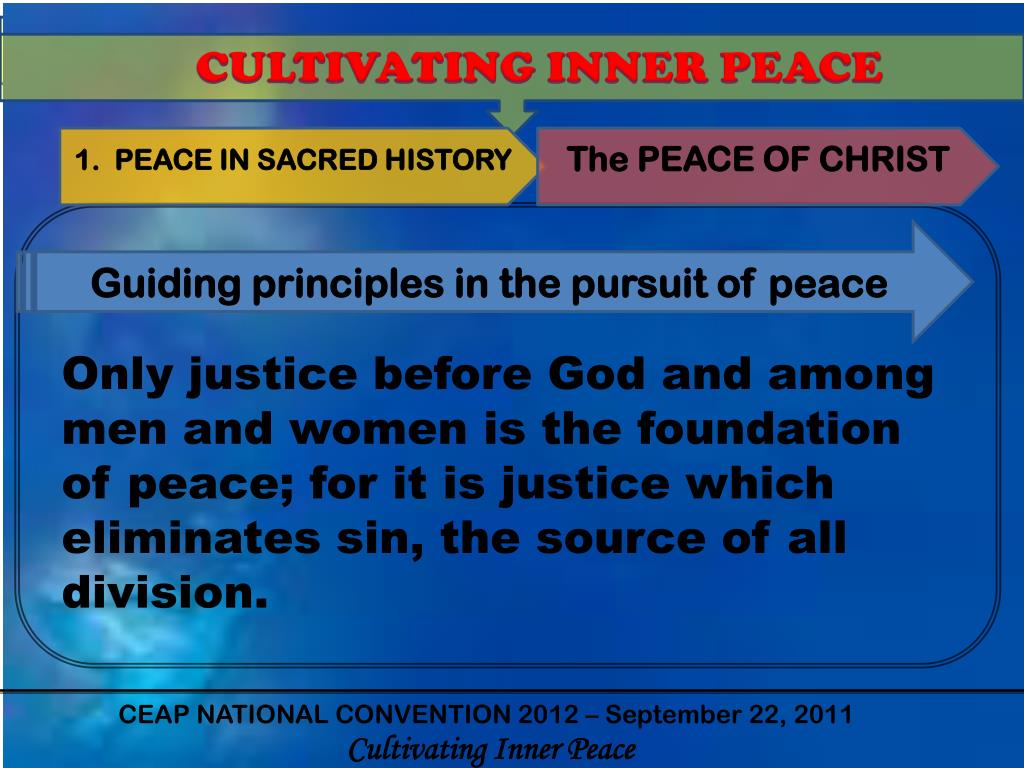 CULTIVATING INNER PEACE

1. PEACE IN SACRED HISTORY

The PEACE OF CHRIST

Guiding principles in the pursuit of peace

Only justice before God and among men and women is the foundation of peace; for it is justice which eliminates sin, the source of all division.

CEAP NATIONAL CONVENTION 2012 – September 22, 2011
Cultivating Inner Peace